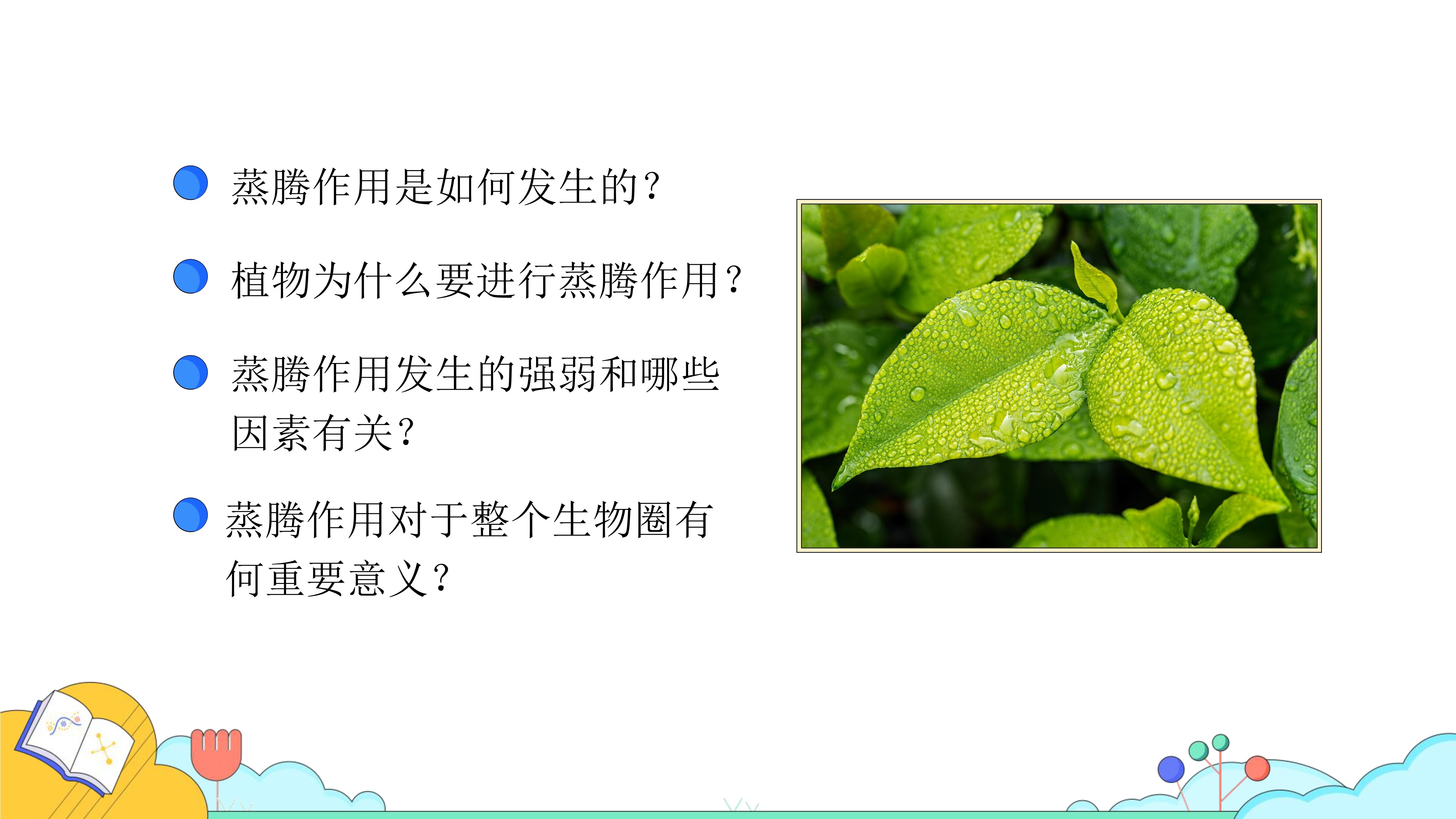 蒸腾作用是如何发生的？

植物为什么要进行蒸腾作用？

蒸腾作用发生的强弱和哪些因素有关？

蒸腾作用对于整个生物圈有何重要意义？